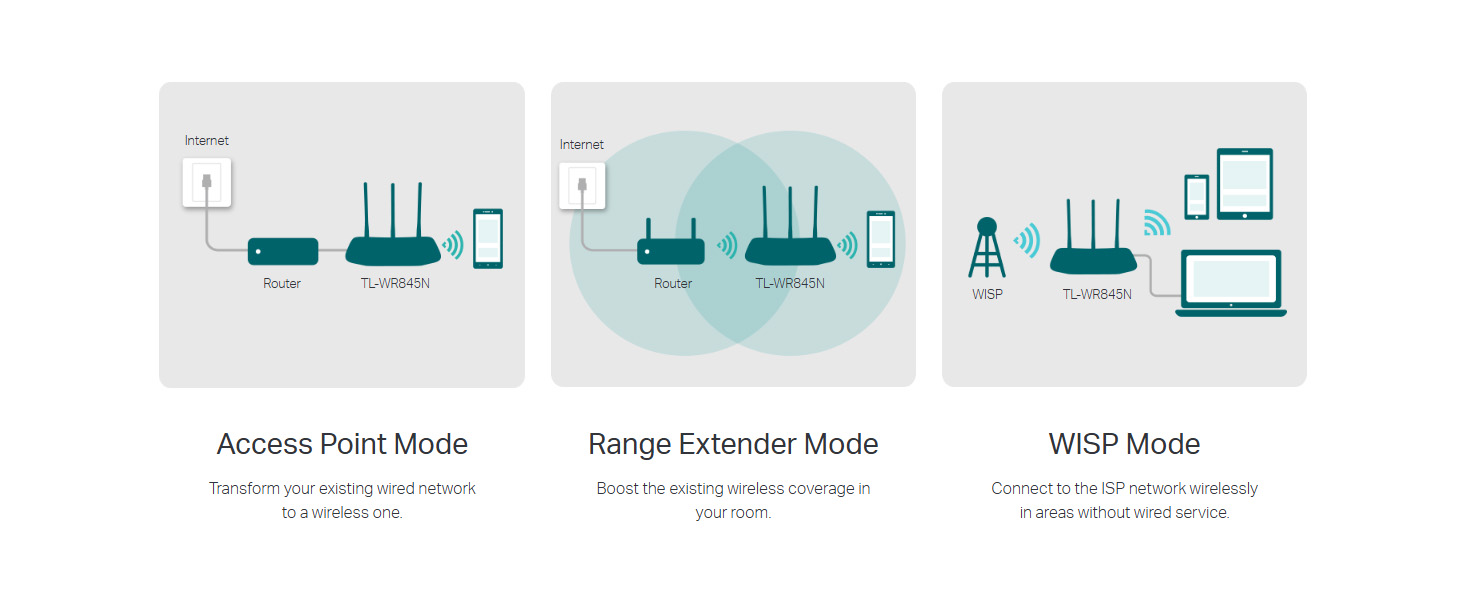 Internet

Router

TL-WR845N

Access Point Mode

Transform your existing wired network to a wireless one.

Internet

Router

TL-WR845N

Range Extender Mode

Boost the existing wireless coverage in your room.

WISP

TL-WR845N

WISP Mode

Connect to the ISP network wirelessly in areas without wired service.